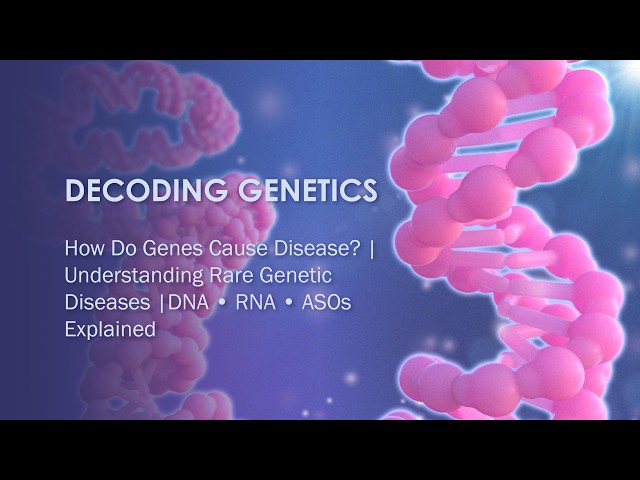 DECODING GENETICS

How Do Genes Cause Disease? | Understanding Rare Genetic Diseases |DNA • RNA • ASOs Explained